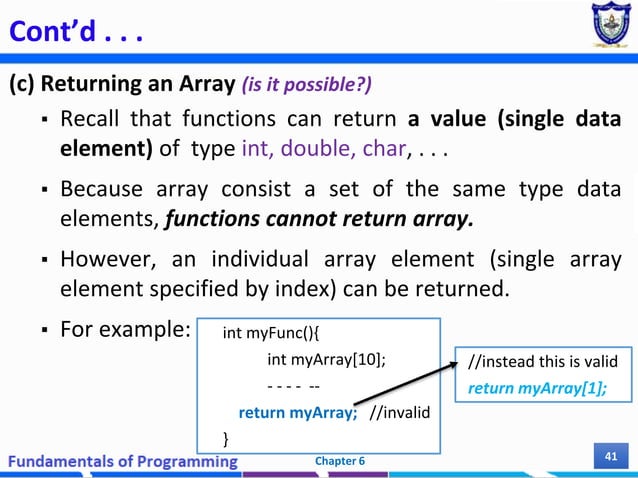 Cont'd . . .

(c) Returning an Array (is it possible?)

▪ Recall that functions can return a value (single data element) of type int, double, char, . . .

▪ Because array consist a set of the same type data elements, functions cannot return array.

▪ However, an individual array element (single array element specified by index) can be returned.

▪ For example:

int myFunc(){
int myArray[10];
- - - - --
return myArray; //invalid
}

//instead this is valid
return myArray[1];

Fundamentals of Programming
Chapter 6
41